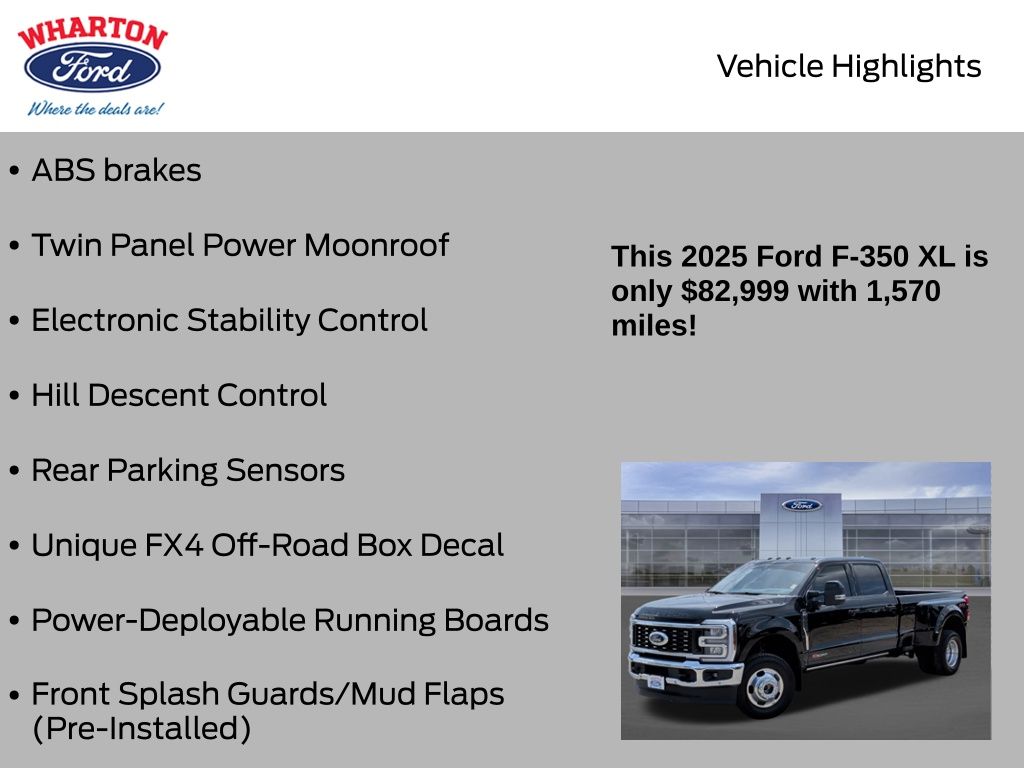 WHARTON
Ford
Where the deals are!

Vehicle Highlights

• ABS brakes

• Twin Panel Power Moonroof

• Electronic Stability Control

• Hill Descent Control

• Rear Parking Sensors

• Unique FX4 Off-Road Box Decal

• Power-Deployable Running Boards

• Front Splash Guards/Mud Flaps (Pre-Installed)

This 2025 Ford F-350 XL is only $82,999 with 1,570 miles!

Ford